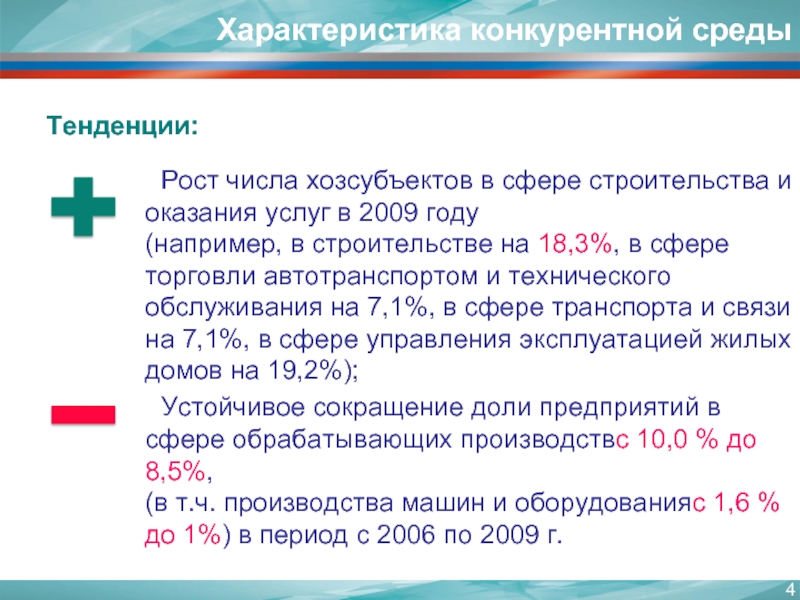 Характеристика конкурентной среды

Тенденции:

Рост числа хозсубъектов в сфере строительства и оказания услуг в 2009 году
(например, в строительстве на 18,3%, в сфере торговли автотранспортом и технического обслуживания на 7,1%, в сфере транспорта и связи на 7,1%, в сфере управления эксплуатацией жилых домов на 19,2%);

Устойчивое сокращение доли предприятий в сфере обрабатывающих производствс 10,0 % до 8,5%,
(в т.ч. производства машин и оборудованияс 1,6 % до 1%) в период с 2006 по 2009 г.

4